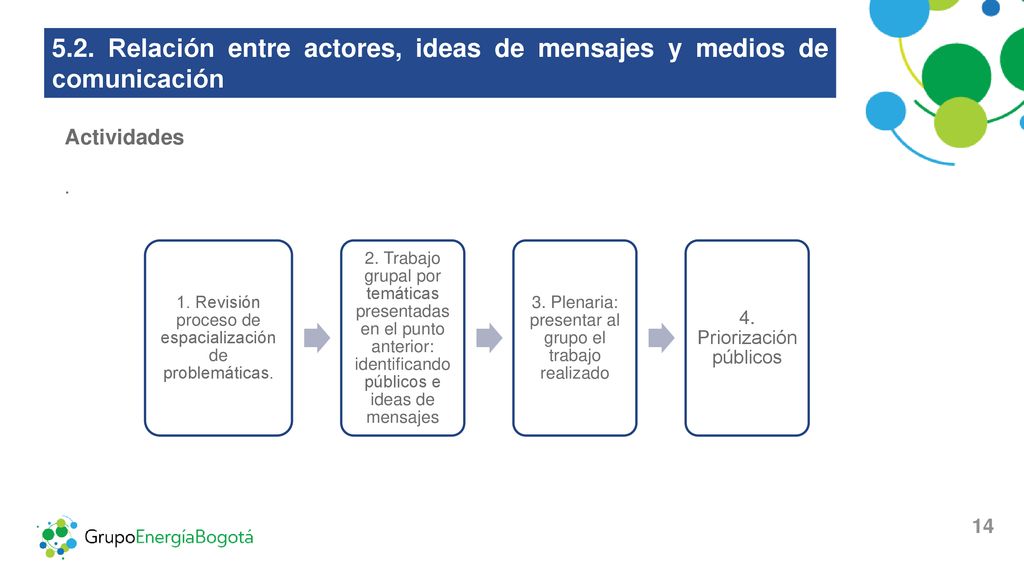 5.2. Relación entre actores, ideas de mensajes y medios de comunicación

Actividades

.

1. Revisión proceso de espacialización de problemáticas.

2. Trabajo grupal por temáticas presentadas en el punto anterior: identificando públicos e ideas de mensajes

3. Plenaria: presentar al grupo el trabajo realizado

4. Priorización públicos

GrupoEnergíaBogotá

14